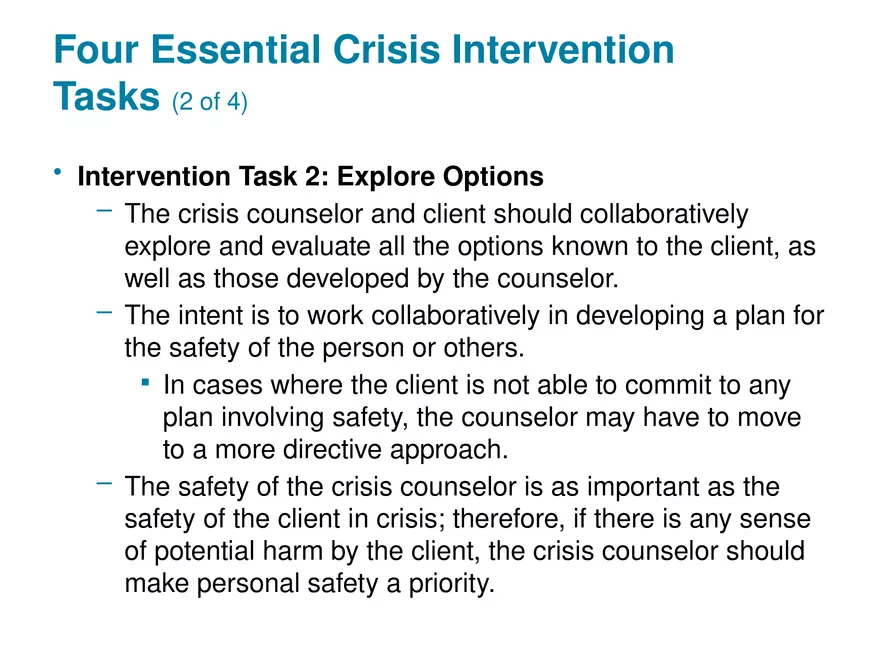 Four Essential Crisis Intervention Tasks (2 of 4)

• Intervention Task 2: Explore Options
– The crisis counselor and client should collaboratively explore and evaluate all the options known to the client, as well as those developed by the counselor.
– The intent is to work collaboratively in developing a plan for the safety of the person or others.
▪ In cases where the client is not able to commit to any plan involving safety, the counselor may have to move to a more directive approach.
– The safety of the crisis counselor is as important as the safety of the client in crisis; therefore, if there is any sense of potential harm by the client, the crisis counselor should make personal safety a priority.